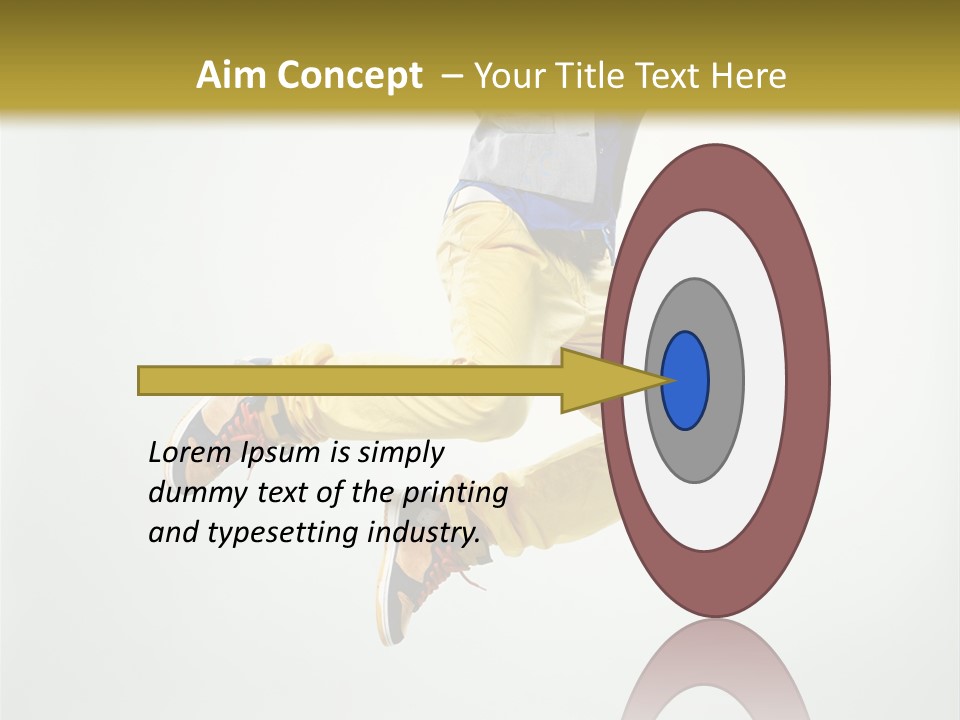 Aim Concept – Your Title Text Here

Lorem Ipsum is simply dummy text of the printing and typesetting industry.